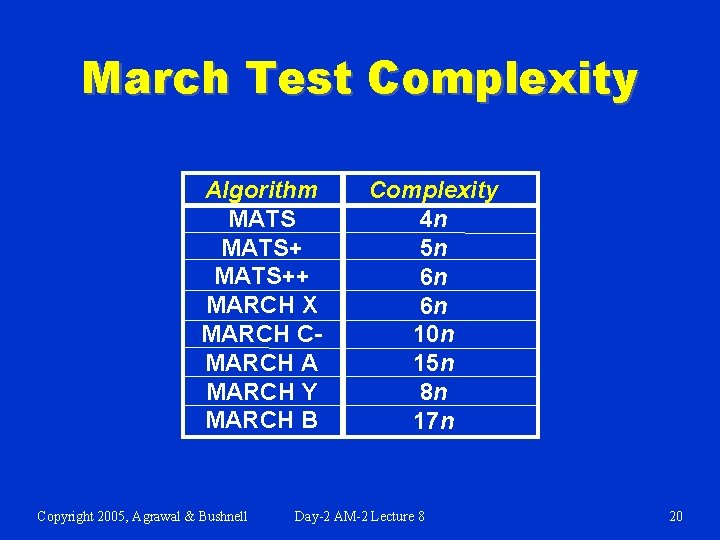 March Test Complexity

| Algorithm | Complexity |
|---|---|
| MATS | $4n$ |
| MATS+ | $5n$ |
| MATS++ | $6n$ |
| MARCH X | $6n$ |
| MARCH C- | $10n$ |
| MARCH A | $15n$ |
| MARCH Y | $8n$ |
| MARCH B | $17n$ |

Copyright 2005, Agrawal & Bushnell

Day-2 AM-2 Lecture 8

20